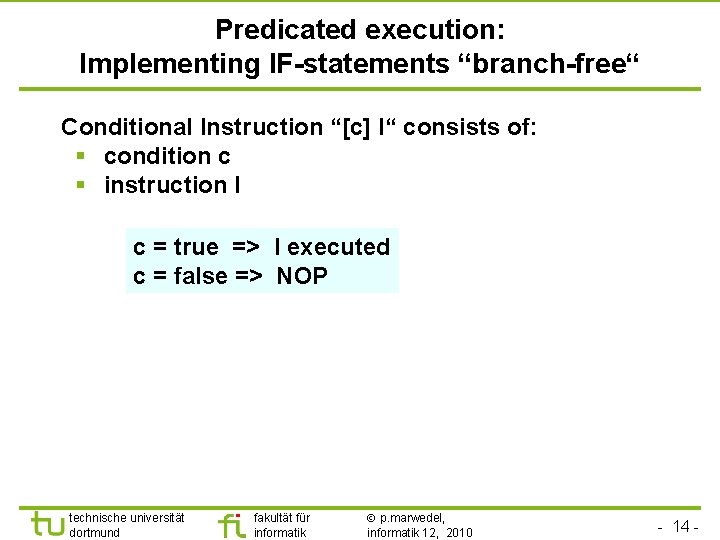 Predicated execution:
Implementing IF-statements “branch-free“

Conditional Instruction “[c] I“ consists of:
▪ condition c
▪ instruction I

c = true => I executed
c = false => NOP

tu technische universität dortmund

fi fakultät für informatik

© p.marwedel, informatik 12, 2010

- 14 -